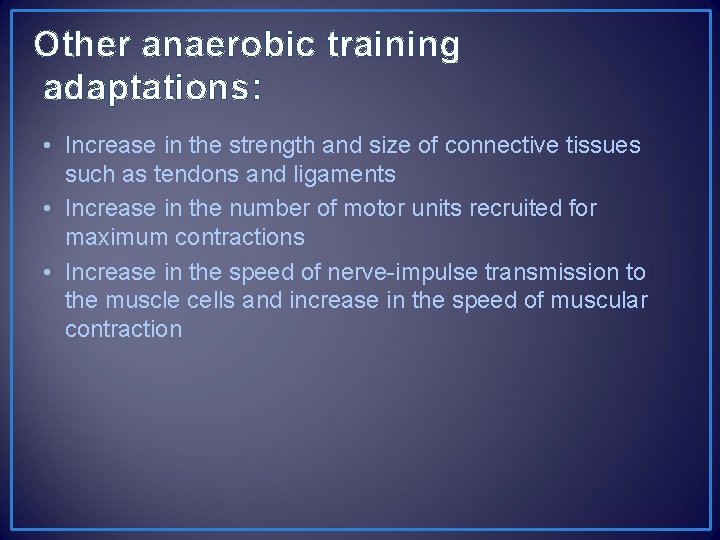 Other anaerobic training adaptations:

• Increase in the strength and size of connective tissues such as tendons and ligaments
• Increase in the number of motor units recruited for maximum contractions
• Increase in the speed of nerve-impulse transmission to the muscle cells and increase in the speed of muscular contraction